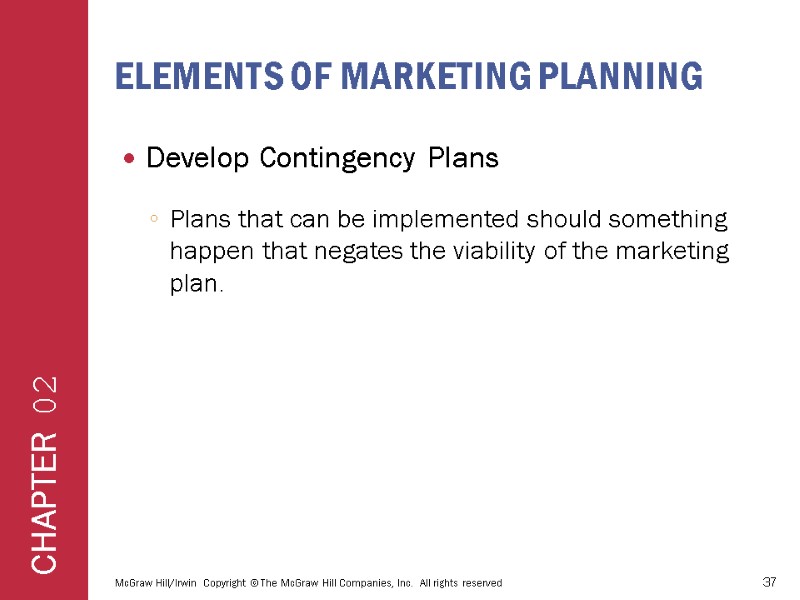 CHAPTER 02

ELEMENTS OF MARKETING PLANNING

• Develop Contingency Plans

◦ Plans that can be implemented should something happen that negates the viability of the marketing plan.

McGraw Hill/Irwin Copyright © The McGraw Hill Companies, Inc. All rights reserved

37